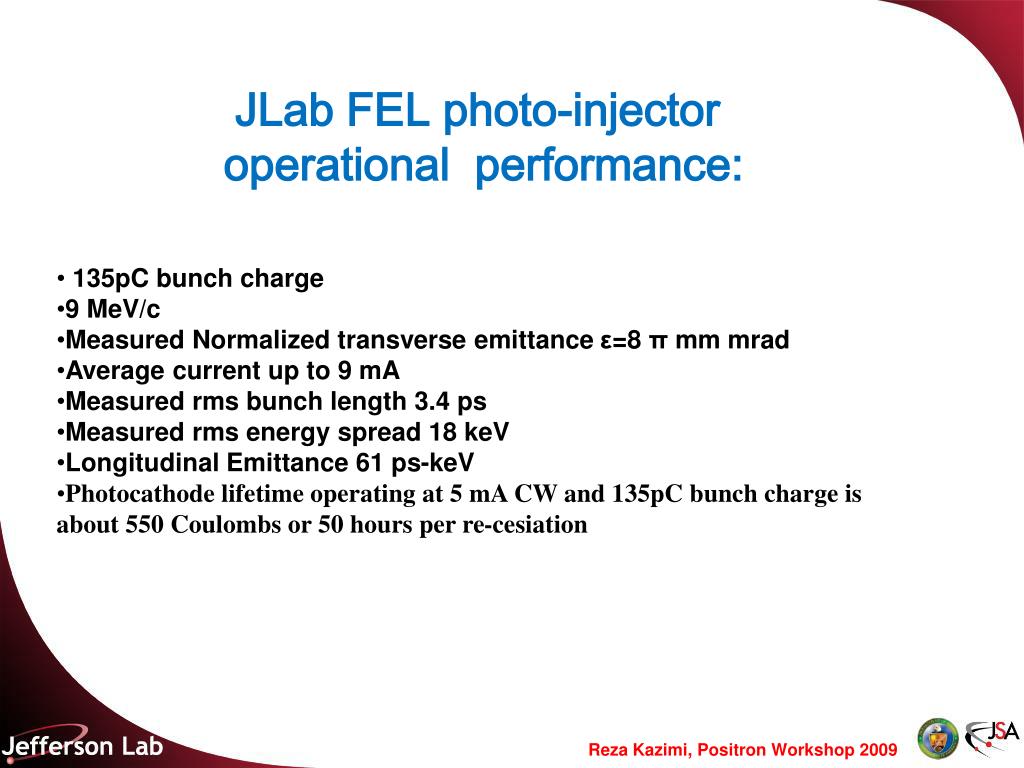 JLab FEL photo-injector operational performance:

• 135pC bunch charge
•9 MeV/c
•Measured Normalized transverse emittance ε=8 π mm mrad
•Average current up to 9 mA
•Measured rms bunch length 3.4 ps
•Measured rms energy spread 18 keV
•Longitudinal Emittance 61 ps-keV
•Photocathode lifetime operating at 5 mA CW and 135pC bunch charge is about 550 Coulombs or 50 hours per re-cesiation

Jefferson Lab

Reza Kazimi, Positron Workshop 2009

JSA